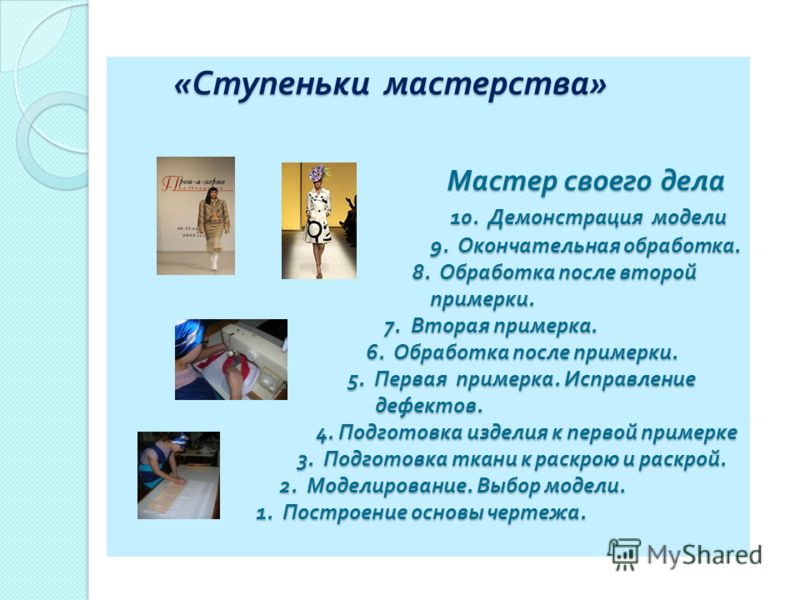 «Ступеньки мастерства»

Прет-а-порте

Мастер своего дела

10. Демонстрация модели
9. Окончательная обработка.
8. Обработка после второй примерки.
7. Вторая примерка.
6. Обработка после примерки.
5. Первая примерка. Исправление дефектов.
4. Подготовка изделия к первой примерке
3. Подготовка ткани к раскрою и раскрой.
2. Моделирование. Выбор модели.
1. Построение основы чертежа.

MyShared